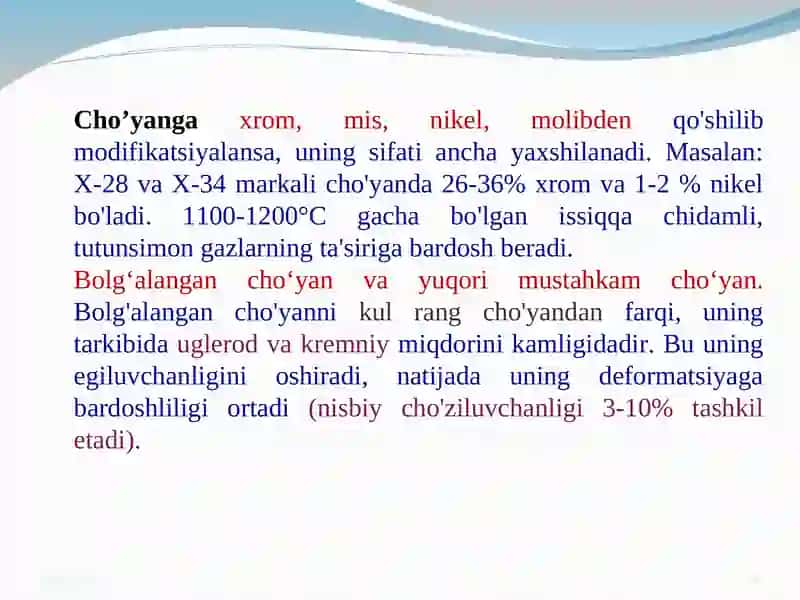 Cho’yanga xrom, mis, nikel, molibden qo'shilib modifikatsiyalansa, uning sifati ancha yaxshilanadi. Masalan: X-28 va X-34 markali cho'yanda 26-36% xrom va 1-2 % nikel bo'ladi. 1100-1200°C gacha bo'lgan issiqqa chidamli, tutunsimon gazlarning ta'siriga bardosh beradi.
Bolg‘alangan cho‘yan va yuqori mustahkam cho‘yan. Bolg'alangan cho'yanni kul rang cho'yandan farqi, uning tarkibida uglerod va kremniy miqdorini kamligidadir. Bu uning egiluvchanligini oshiradi, natijada uning deformatsiyaga bardoshliligi ortadi (nisbiy cho'ziluvchanligi 3-10% tashkil etadi).